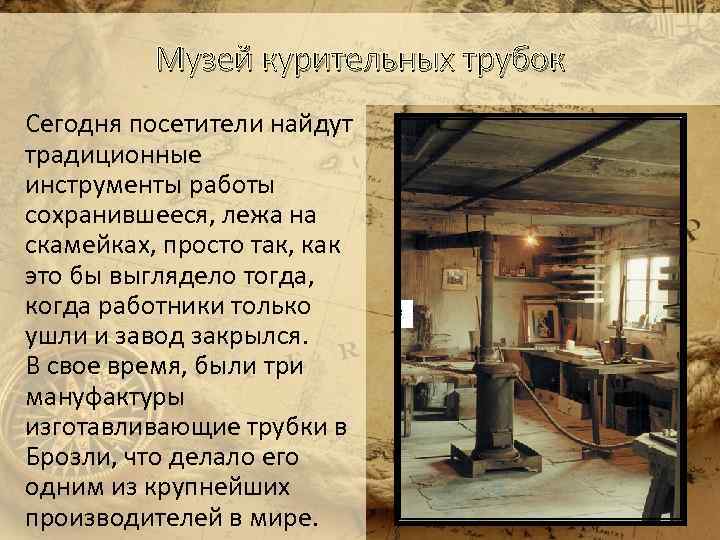 Музей курительных трубок

Сегодня посетители найдут традиционные инструменты работы сохранившееся, лежа на скамейках, просто так, как это бы выглядело тогда, когда работники только ушли и завод закрылся. В свое время, были три мануфактуры изготавливающие трубки в Брозли, что делало его одним из крупнейших производителей в мире.